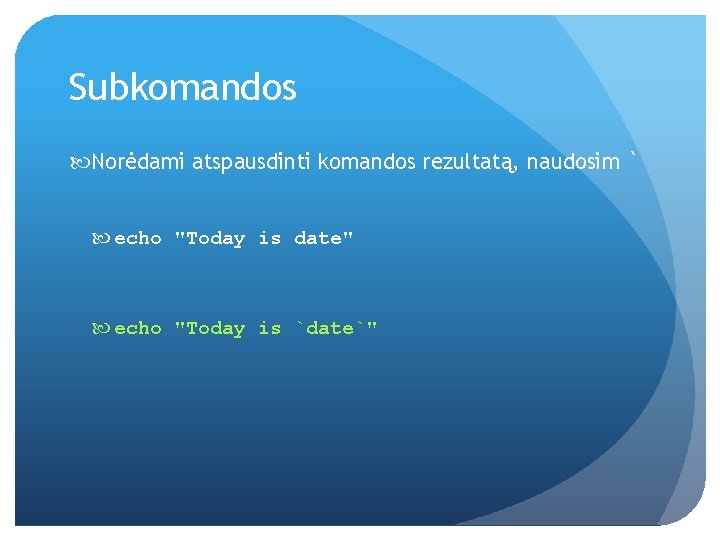 Subkomandos

Norėdami atspausdinti komandos rezultatą, naudosim `

echo "Today is date"

echo "Today is `date`"